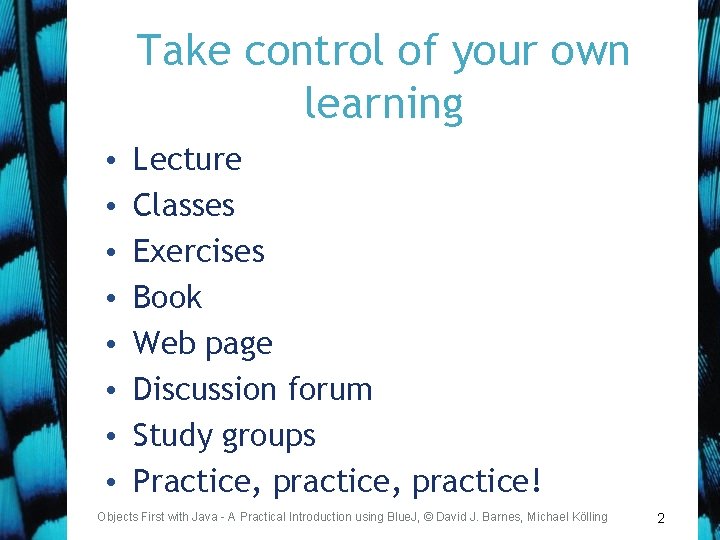 Take control of your own learning

• Lecture
• Classes
• Exercises
• Book
• Web page
• Discussion forum
• Study groups
• Practice, practice, practice!

Objects First with Java - A Practical Introduction using BlueJ, © David J. Barnes, Michael Kölling

2